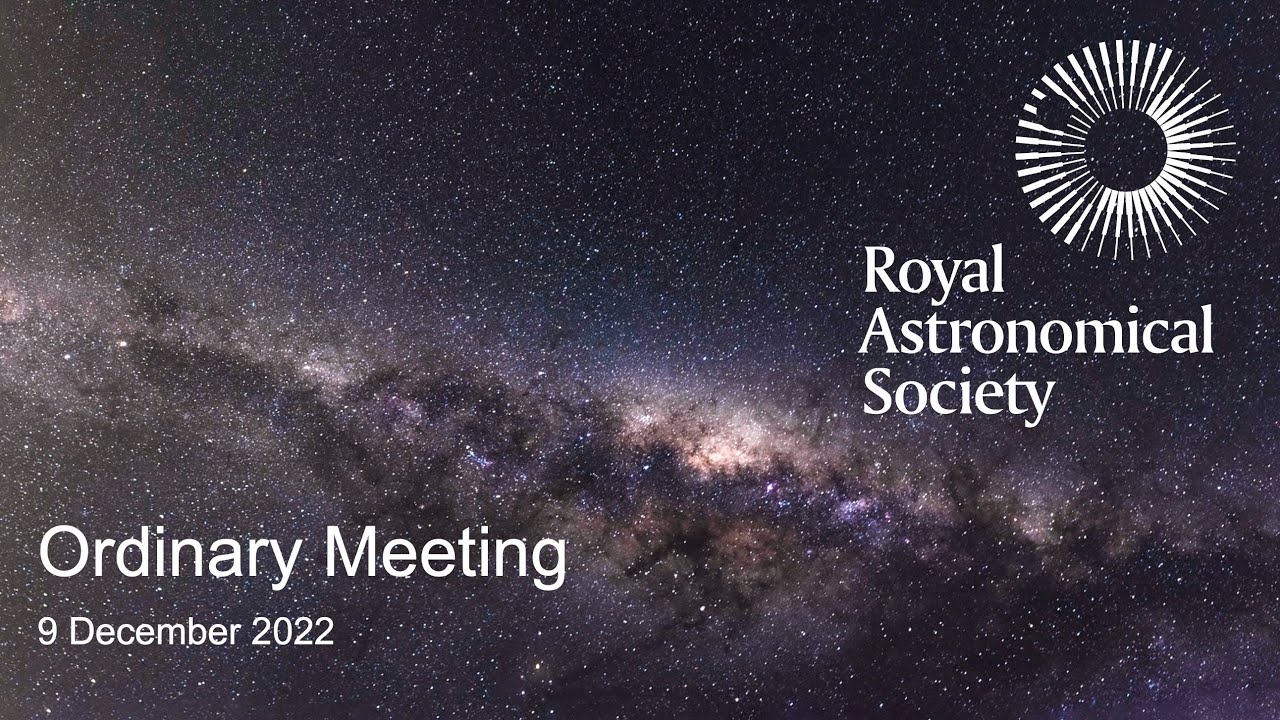 Royal
Astronomical
Society

Ordinary Meeting

9 December 2022